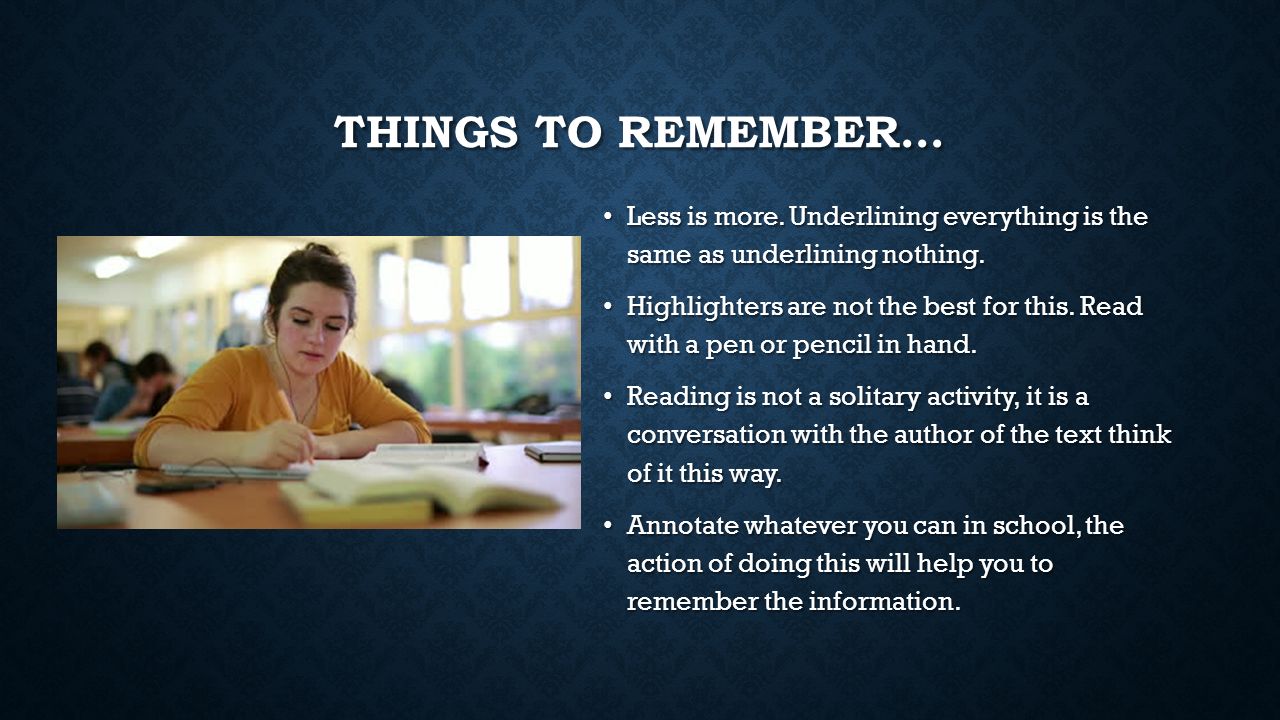 THINGS TO REMEMBER…

• Less is more. Underlining everything is the same as underlining nothing.

• Highlighters are not the best for this. Read with a pen or pencil in hand.

• Reading is not a solitary activity, it is a conversation with the author of the text think of it this way.

• Annotate whatever you can in school, the action of doing this will help you to remember the information.